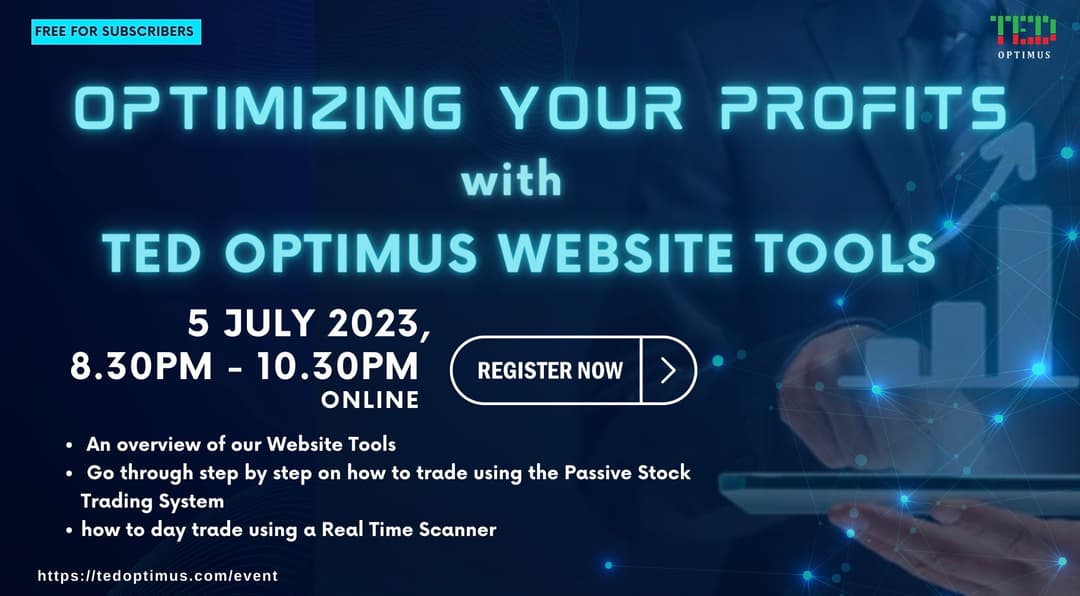 FREE FOR SUBSCRIBERS

TED OPTIMUS

OPTIMIZING YOUR PROFITS
with
TED OPTIMUS WEBSITE TOOLS

5 JULY 2023,
8.30PM - 10.30PM
ONLINE

REGISTER NOW

• An overview of our Website Tools
• Go through step by step on how to trade using the Passive Stock Trading System
• how to day trade using a Real Time Scanner

https://tedoptimus.com/event